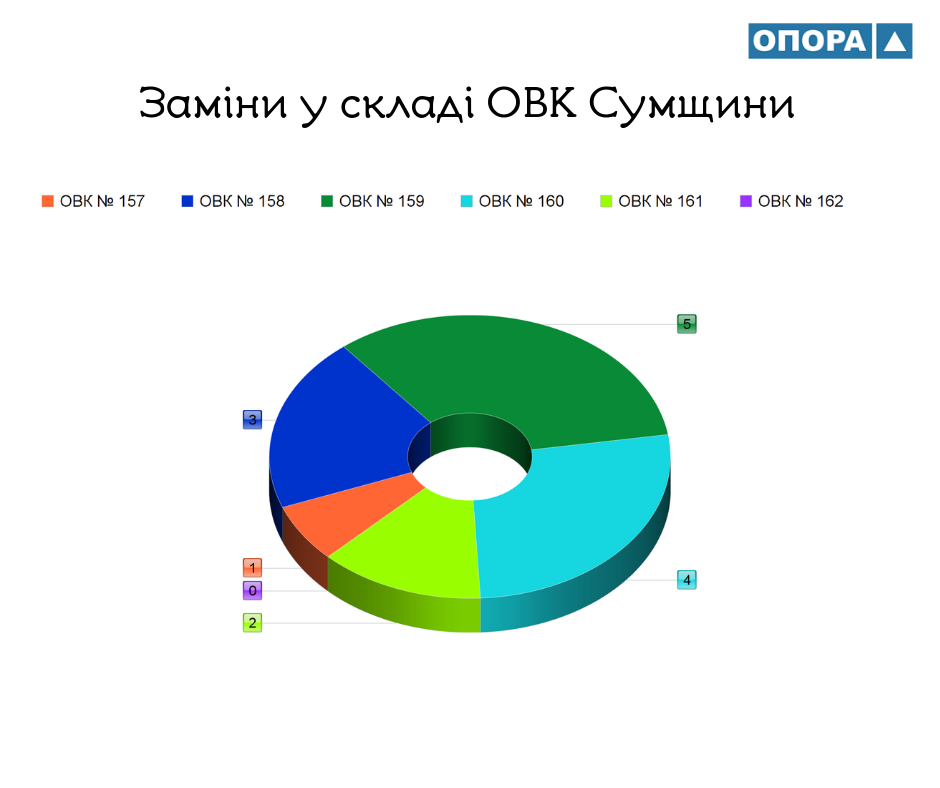 ОПОРА

Заміни у складі ОВК Сумщини

ОВК № 157
ОВК № 158
ОВК № 159
ОВК № 160
ОВК № 161
ОВК № 162

5
3
1
0
2
4